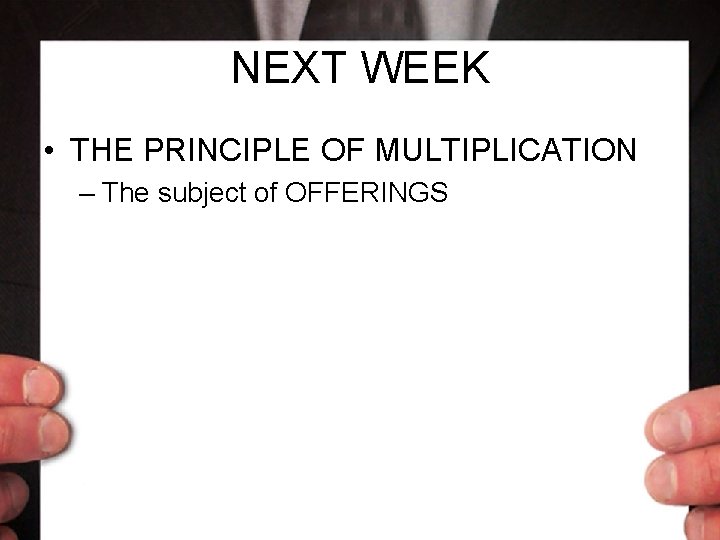 NEXT WEEK

• THE PRINCIPLE OF MULTIPLICATION
– The subject of OFFERINGS